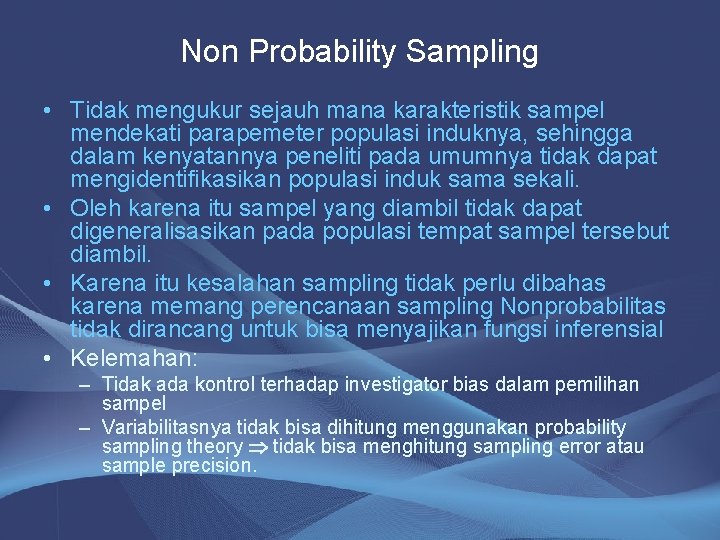 Non Probability Sampling

• Tidak mengukur sejauh mana karakteristik sampel mendekati parapemeter populasi induknya, sehingga dalam kenyatannya peneliti pada umumnya tidak dapat mengidentifikasikan populasi induk sama sekali.

• Oleh karena itu sampel yang diambil tidak dapat digeneralisasikan pada populasi tempat sampel tersebut diambil.

• Karena itu kesalahan sampling tidak perlu dibahas karena memang perencanaan sampling Nonprobabilitas tidak dirancang untuk bisa menyajikan fungsi inferensial

• Kelemahan:
– Tidak ada kontrol terhadap investigator bias dalam pemilihan sampel
– Variabilitasnya tidak bisa dihitung menggunakan probability sampling theory $\Rightarrow$ tidak bisa menghitung sampling error atau sample precision.